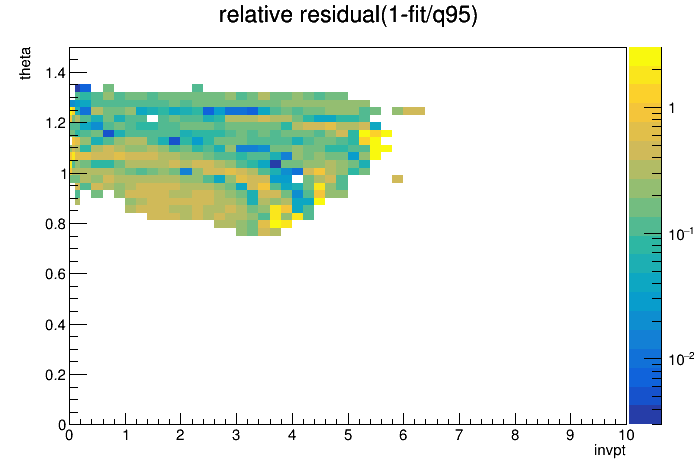 relative residual(1-fit/q95)

theta

1.4
1.2
1
0.8
0.6
0.4
0.2
0

0 1 2 3 4 5 6 7 8 9 10

invpt

1
$10^{-1}$
$10^{-2}$